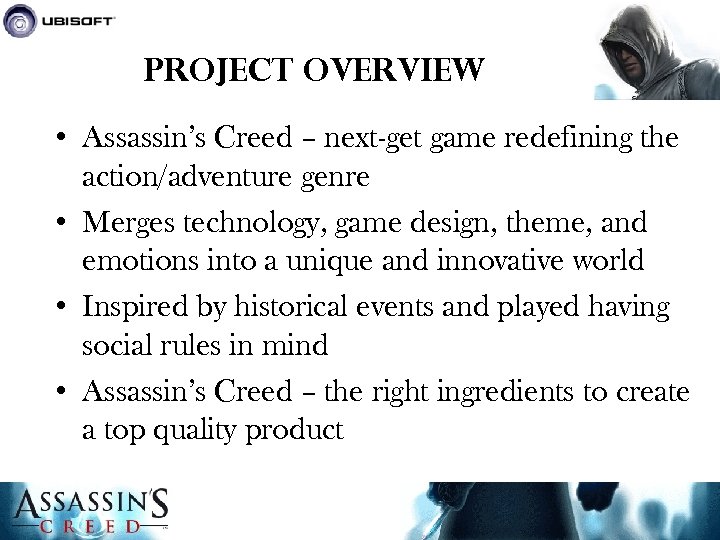 UBISOFT

PROJECT OVERVIEW

• Assassin's Creed – next-get game redefining the action/adventure genre

• Merges technology, game design, theme, and emotions into a unique and innovative world

• Inspired by historical events and played having social rules in mind

• Assassin's Creed – the right ingredients to create a top quality product

ASSASSIN'S CREED